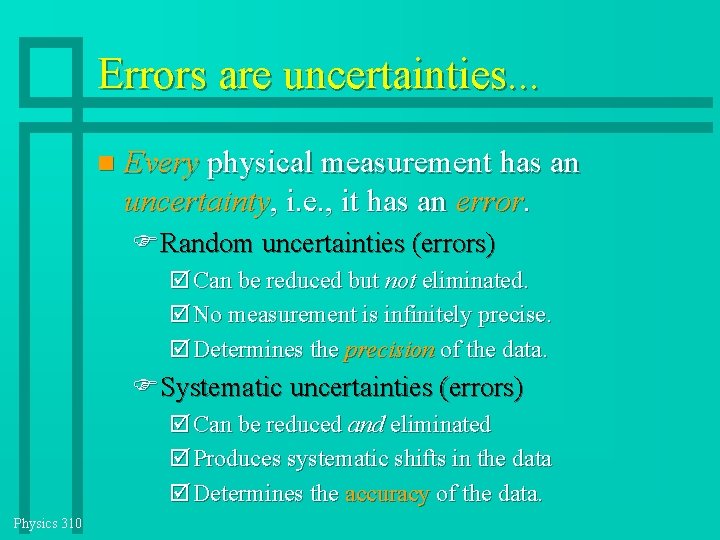 Errors are uncertainties...

Every physical measurement has an uncertainty, i.e., it has an error.

Random uncertainties (errors)

Can be reduced but not eliminated.

No measurement is infinitely precise.

Determines the precision of the data.

Systematic uncertainties (errors)

Can be reduced and eliminated

Produces systematic shifts in the data

Determines the accuracy of the data.

Physics 310